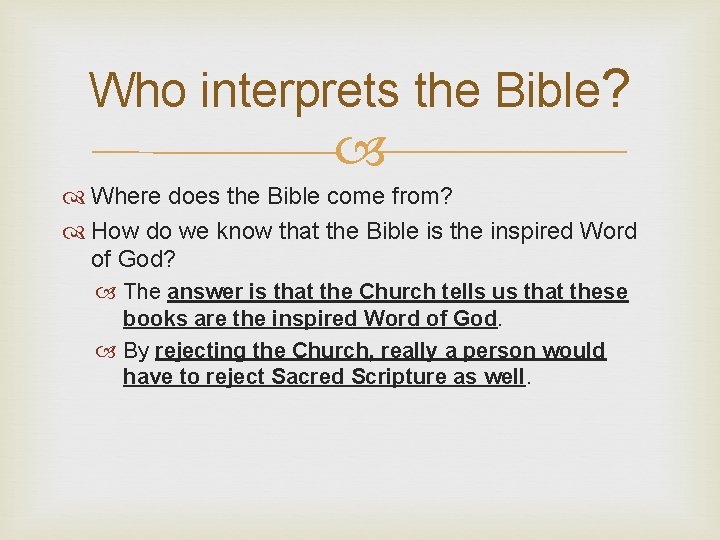 Who interprets the Bible?

Where does the Bible come from?

How do we know that the Bible is the inspired Word of God?

The answer is that the Church tells us that these books are the inspired Word of God.

By rejecting the Church, really a person would have to reject Sacred Scripture as well.